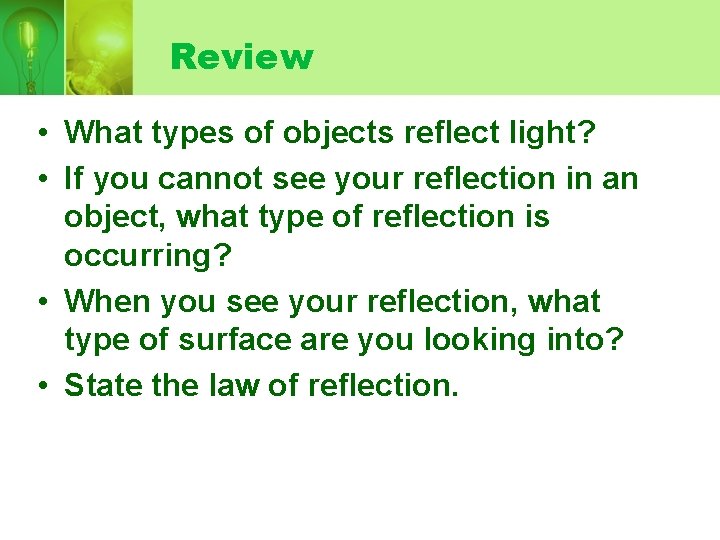 Review

• What types of objects reflect light?
• If you cannot see your reflection in an object, what type of reflection is occurring?
• When you see your reflection, what type of surface are you looking into?
• State the law of reflection.